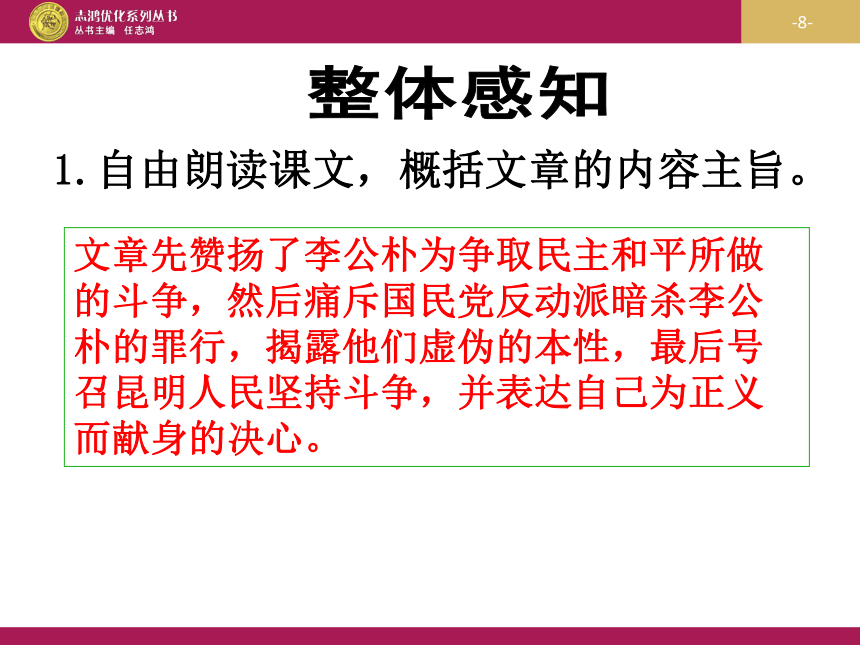 志鸿优化系列丛书
丛书主编 任志鸿

-8-

整体感知

1. 自由朗读课文，概括文章的内容主旨。

文章先赞扬了李公朴为争取民主和平所做的斗争，然后痛斥国民党反动派暗杀李公朴的罪行，揭露他们虚伪的本性，最后号召昆明人民坚持斗争，并表达自己为正义而献身的决心。